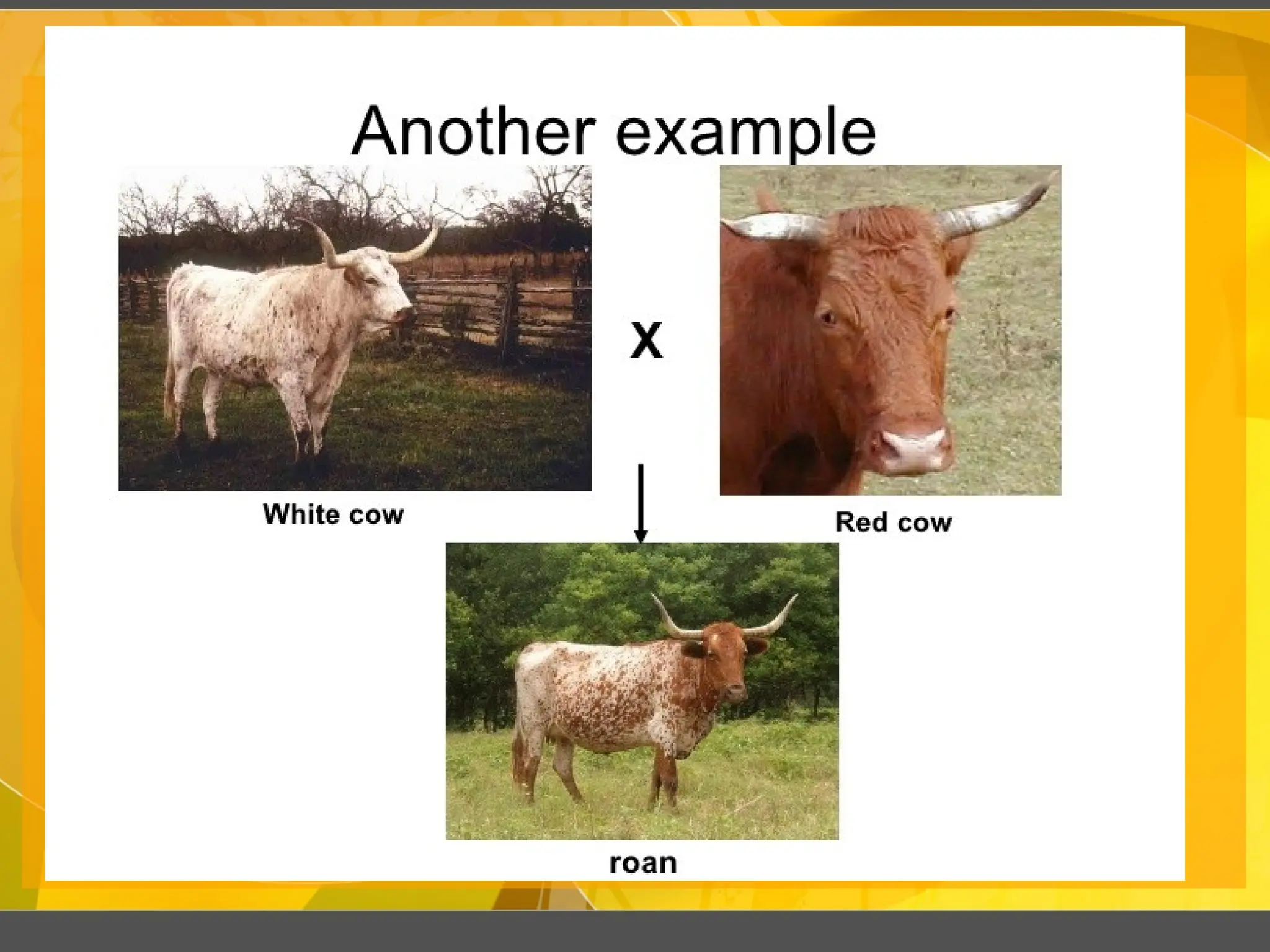 Another example

White cow

X

Red cow

roan